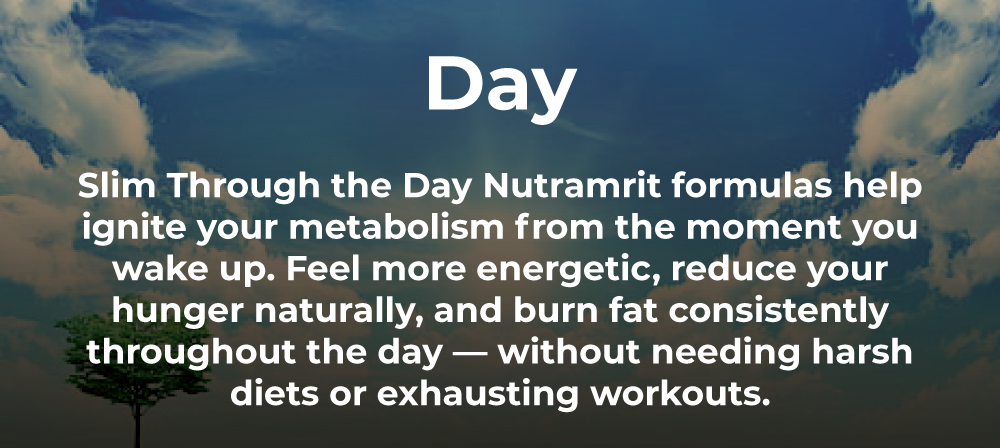 Day

Slim Through the Day Nutramrit formulas help ignite your metabolism from the moment you wake up. Feel more energetic, reduce your hunger naturally, and burn fat consistently throughout the day — without needing harsh diets or exhausting workouts.